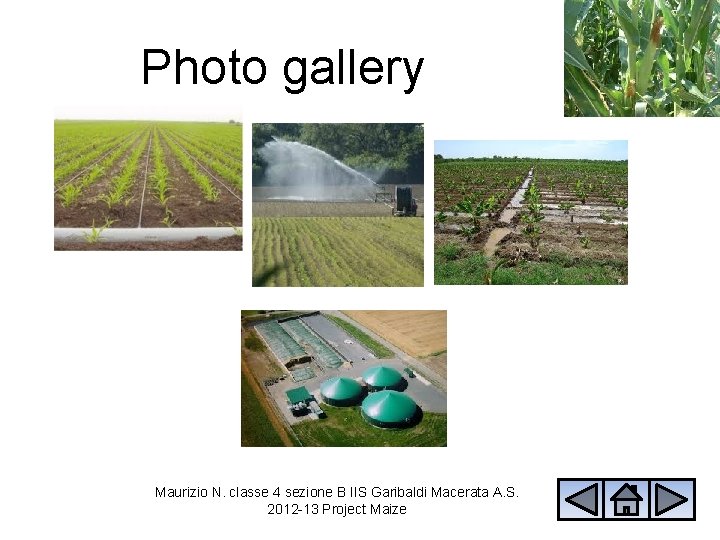 Photo gallery

Maurizio N. classe 4 sezione B IIS Garibaldi Macerata A.S. 2012-13 Project Maize